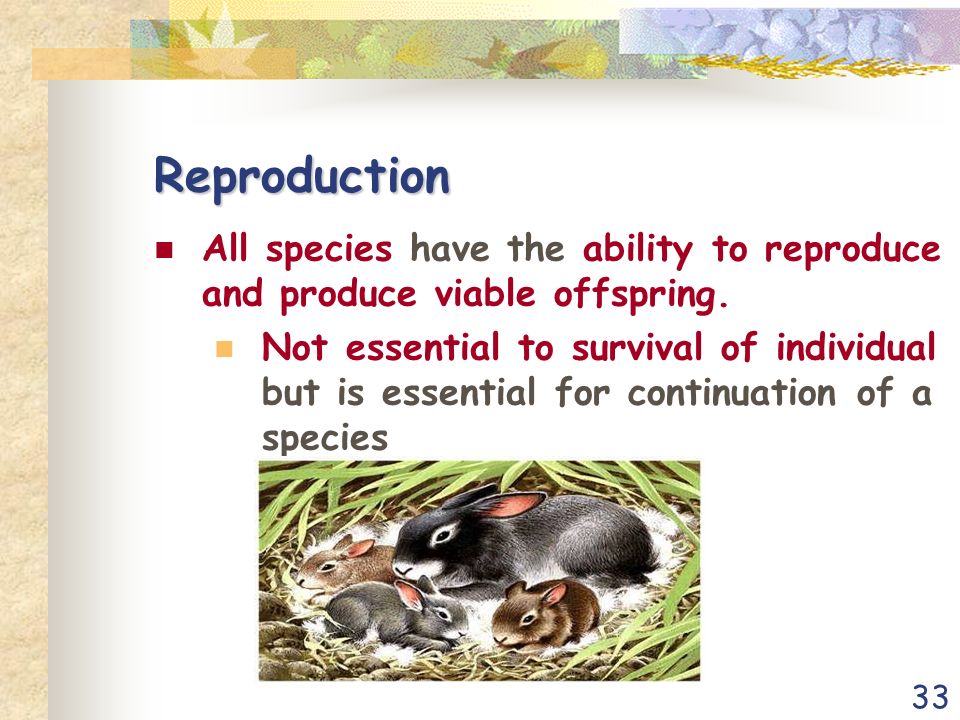 Reproduction

All species have the ability to reproduce and produce viable offspring.

Not essential to survival of individual but is essential for continuation of a species

33